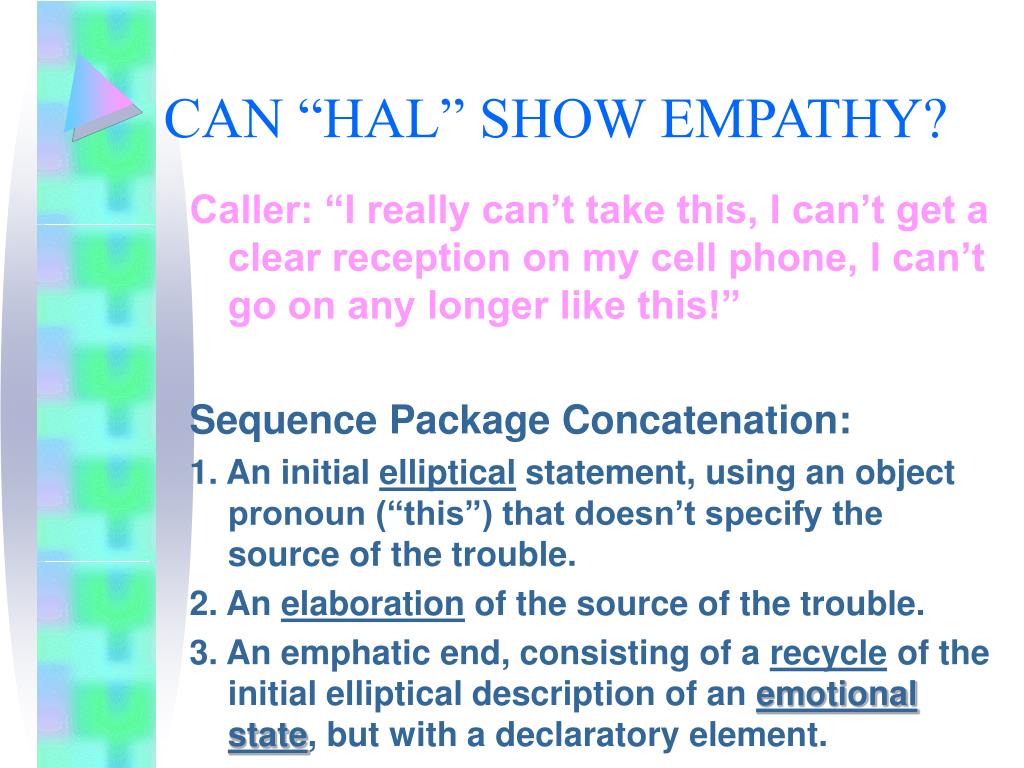 CAN “HAL” SHOW EMPATHY?

Caller: “I really can’t take this, I can’t get a clear reception on my cell phone, I can’t go on any longer like this!”

Sequence Package Concatenation:

1. An initial elliptical statement, using an object pronoun (“this”) that doesn’t specify the source of the trouble.

2. An elaboration of the source of the trouble.

3. An emphatic end, consisting of a recycle of the initial elliptical description of an emotional state, but with a declaratory element.